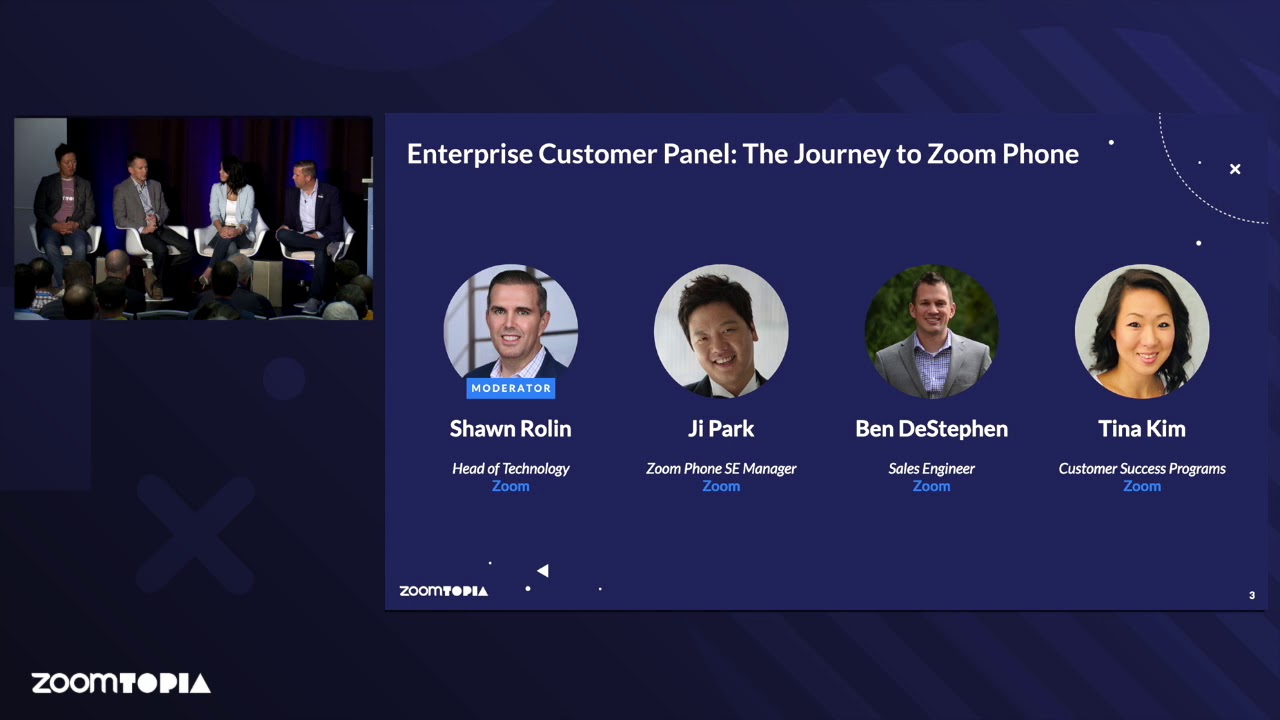 Enterprise Customer Panel: The Journey to Zoom Phone

MODERATOR
Shawn Rolin
Head of Technology
Zoom

Ji Park
Zoom Phone SE Manager
Zoom

Ben DeStephen
Sales Engineer
Zoom

Tina Kim
Customer Success Programs
Zoom

ZOOMTOPIA

3

ZOOMTOPIA